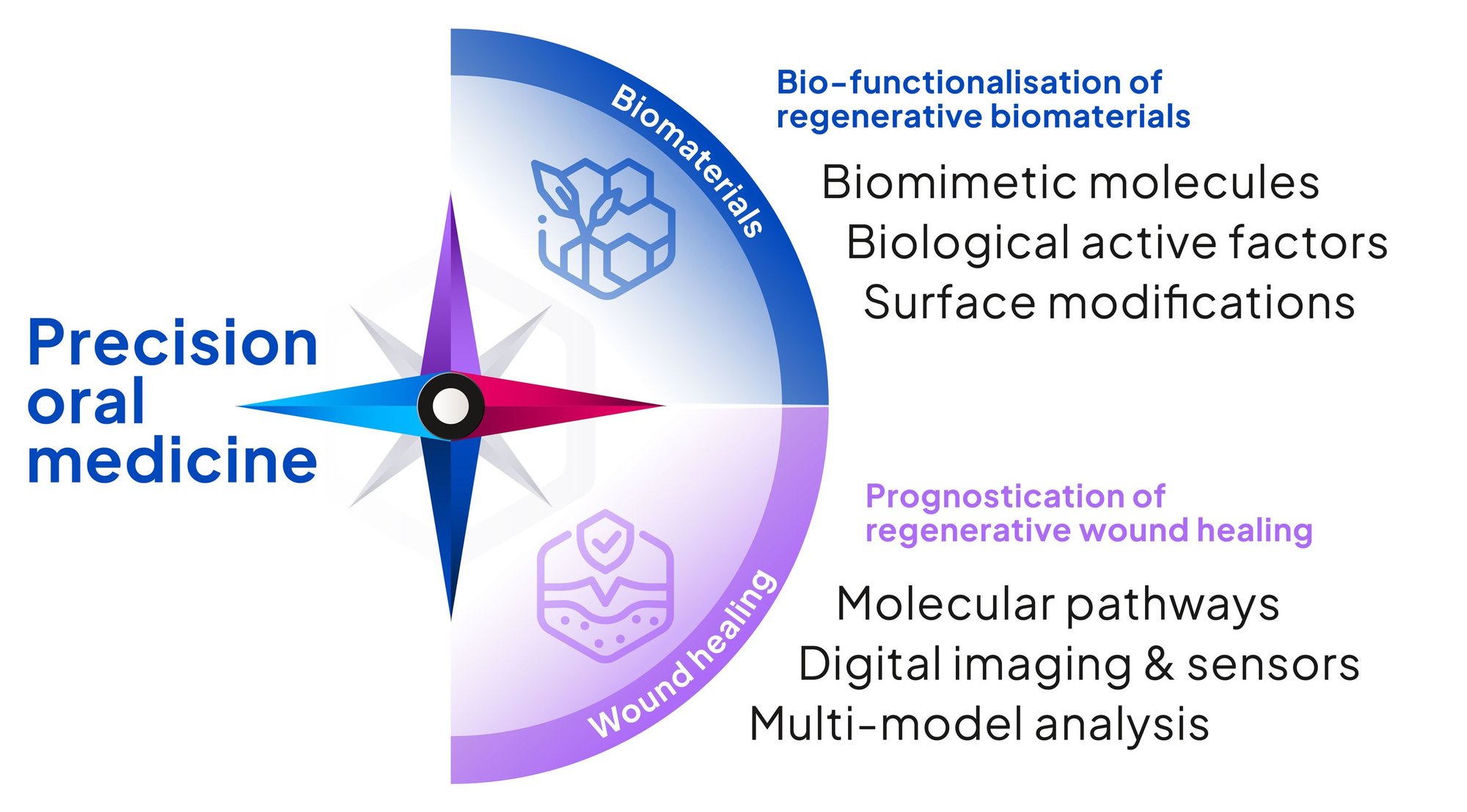 Precision oral medicine

Biomaterials

Bio-functionalisation of regenerative biomaterials

Biomimetic molecules
Biological active factors
Surface modifications

Wound healing

Prognostication of regenerative wound healing

Molecular pathways
Digital imaging & sensors
Multi-model analysis